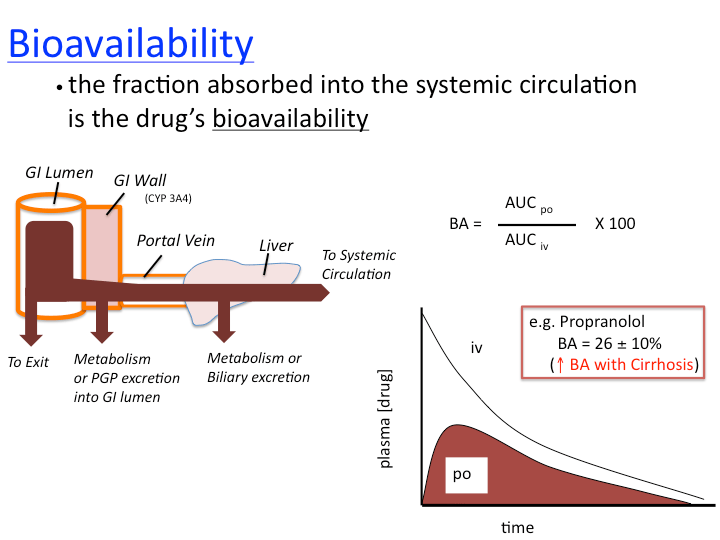 Bioavailability

• the fraction absorbed into the systemic circulation is the drug's bioavailability

GI Lumen

GI Wall
(CYP 3A4)

Portal Vein

Liver

To Systemic Circulation

To Exit

Metabolism or PGP excretion into GI lumen

Metabolism or Biliary excretion

$BA = \frac{AUC_{po}}{AUC_{iv}} \times 100$

e.g. Propranolol
BA = 26 ± 10%
(↑ BA with Cirrhosis)

iv

po

plasma [drug]

time